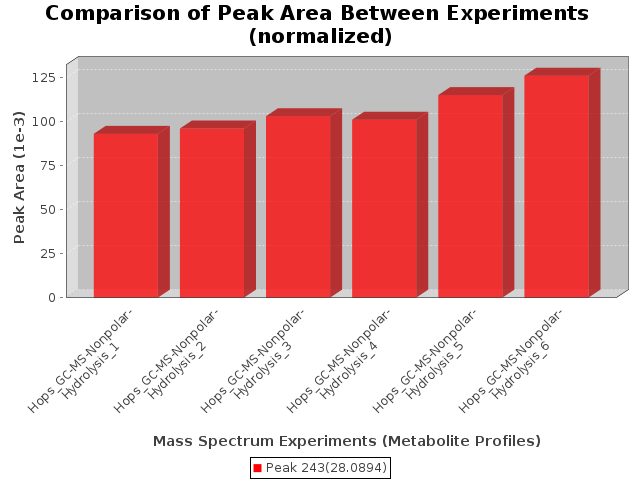 Comparison of Peak Area Between Experiments (normalized)

Peak Area (1e-3)

125
100
75
50
25
0

Hops_GC-MS-Nonpolar-Hydrolysis_1
Hops_GC-MS-Nonpolar-Hydrolysis_2
Hops_GC-MS-Nonpolar-Hydrolysis_3
Hops_GC-MS-Nonpolar-Hydrolysis_4
Hops_GC-MS-Nonpolar-Hydrolysis_5
Hops_GC-MS-Nonpolar-Hydrolysis_6

Mass Spectrum Experiments (Metabolite Profiles)

Peak 243(28.0894)